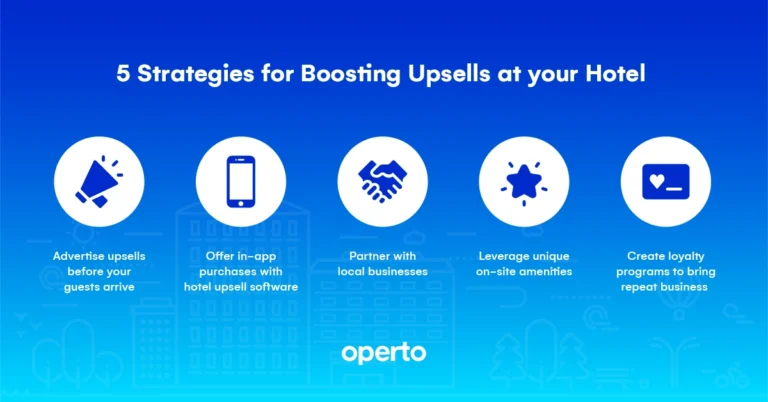 5 Strategies for Boosting Upsells at your Hotel

Advertise upsells before your guests arrive

Offer in-app purchases with hotel upsell software

Partner with local businesses

Leverage unique on-site amenities

Create loyalty programs to bring repeat business

operto